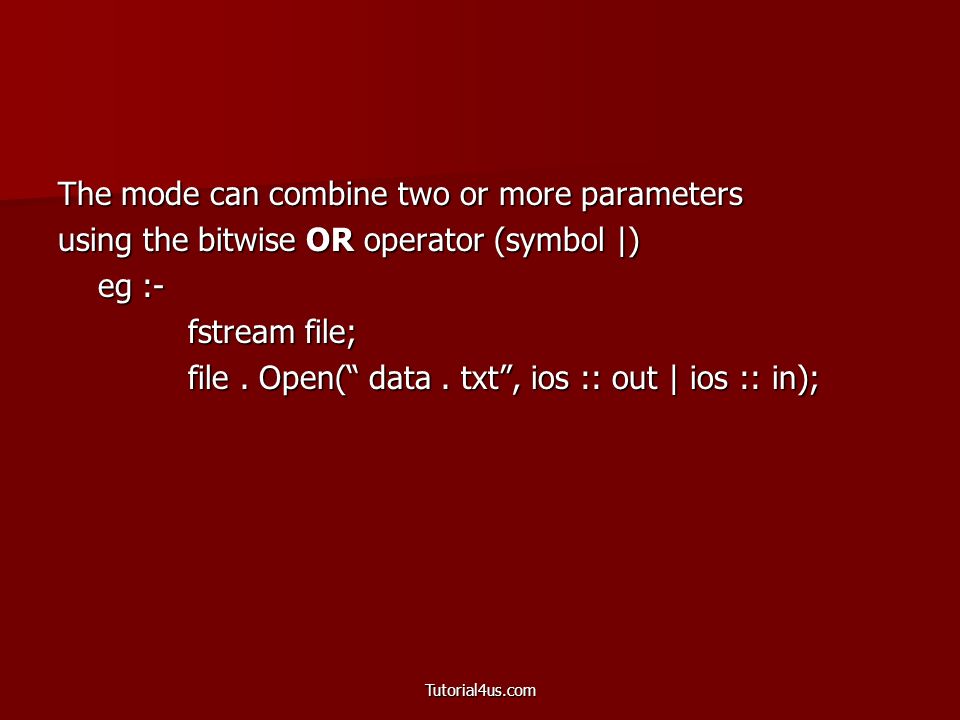 The mode can combine two or more parameters using the bitwise OR operator (symbol |)

eg :-

fstream file;

file . Open(“ data . txt”, ios :: out | ios :: in);

Tutorial4us.com